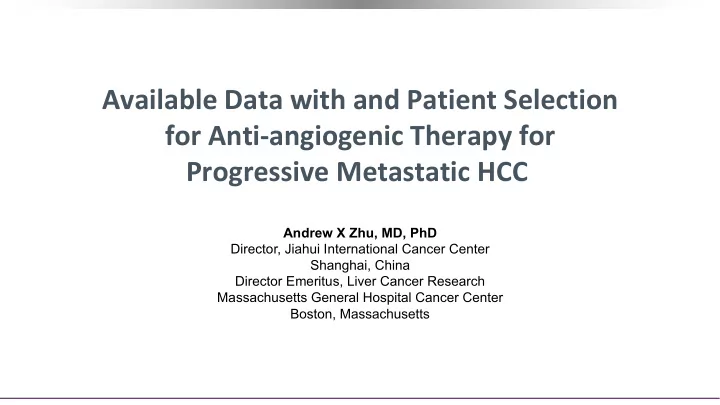 Available Data with and Patient Selection for Anti-angiogenic Therapy for Progressive Metastatic HCC

Andrew X Zhu, MD, PhD
Director, Jiahui International Cancer Center
Shanghai, China
Director Emeritus, Liver Cancer Research
Massachusetts General Hospital Cancer Center
Boston, Massachusetts